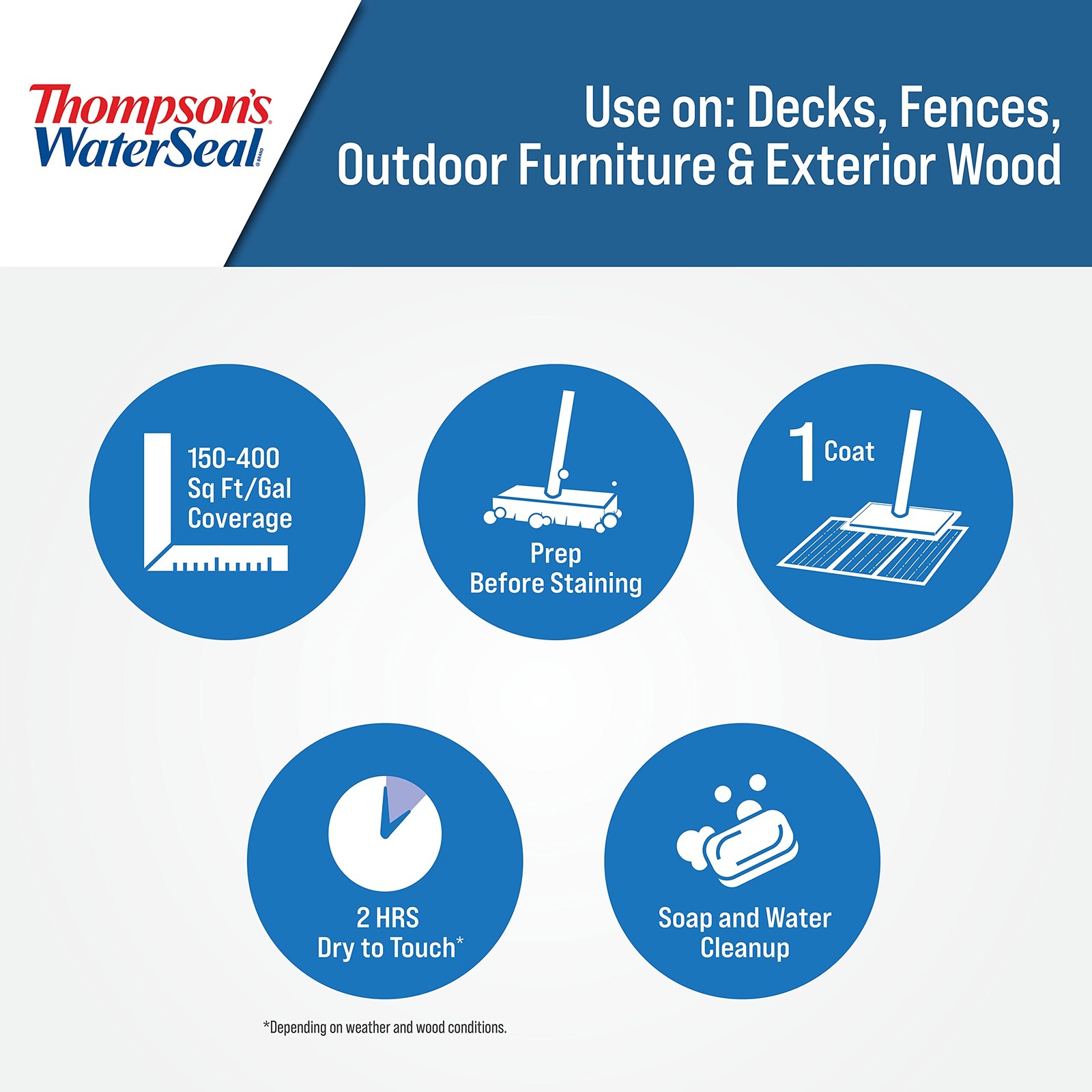 Thompson's WaterSeal ® BRAND

Use on: Decks, Fences, Outdoor Furniture & Exterior Wood

150-400 Sq Ft/Gal Coverage

Prep Before Staining

1 Coat

2 HRS Dry to Touch*

Soap and Water Cleanup

*Depending on weather and wood conditions.